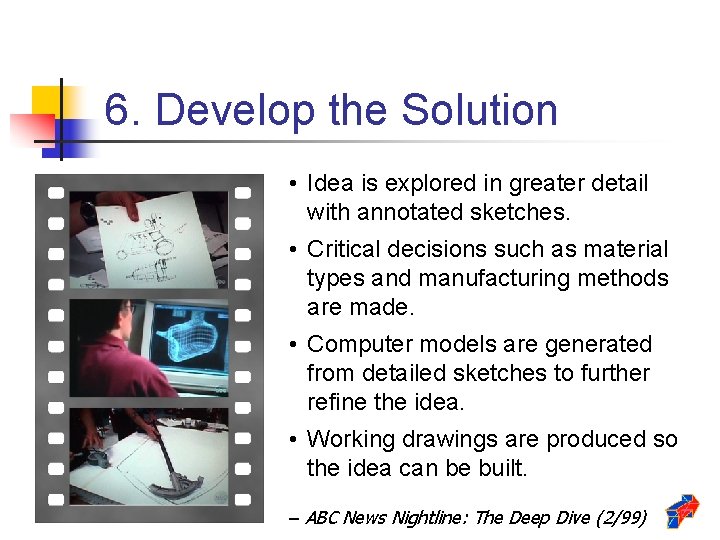 6. Develop the Solution

• Idea is explored in greater detail with annotated sketches.

• Critical decisions such as material types and manufacturing methods are made.

• Computer models are generated from detailed sketches to further refine the idea.

• Working drawings are produced so the idea can be built.

– ABC News Nightline: The Deep Dive (2/99)